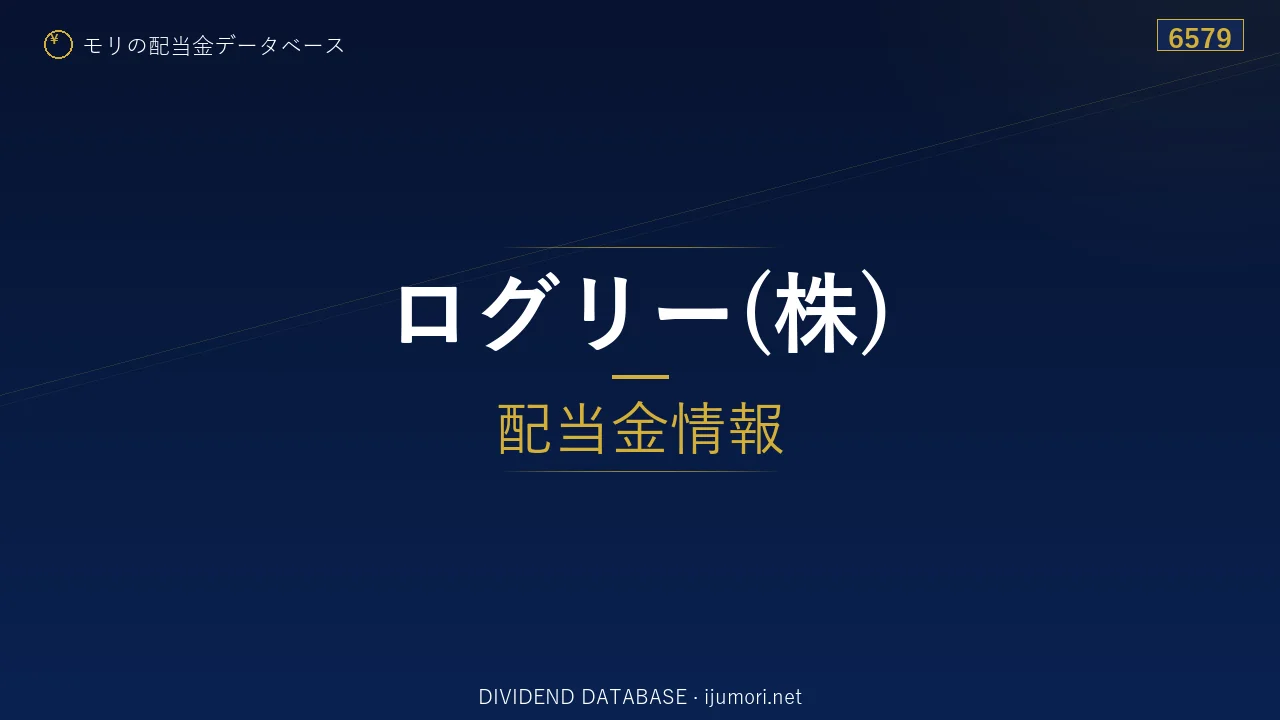 モリの配当金データベース

6579

ログリー(株)

配当金情報

DIVIDEND DATABASE · ijumori.net